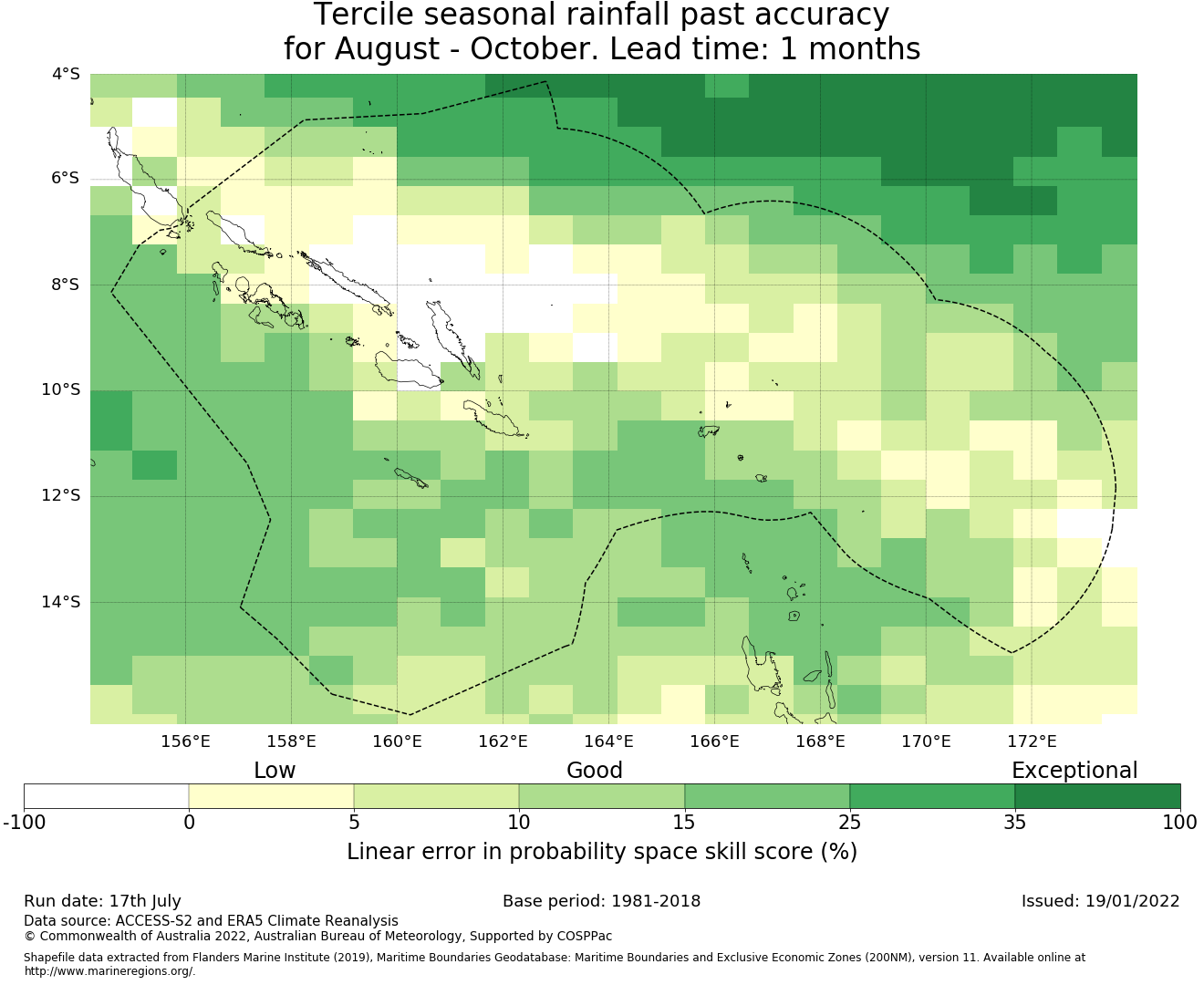 Tercile seasonal rainfall past accuracy
for August - October. Lead time: 1 months

4°S
6°S
8°S
10°S
12°S
14°S

156°E
158°E
160°E
162°E
164°E
166°E
168°E
170°E
172°E

Low
Good
Exceptional

-100
0
5
10
15
25
35
100

Linear error in probability space skill score (%)

Run date: 17th July
Base period: 1981-2018
Issued: 19/01/2022

Data source: ACCESS-S2 and ERA5 Climate Reanalysis
© Commonwealth of Australia 2022, Australian Bureau of Meteorology, Supported by COSPPac

Shapefile data extracted from Flanders Marine Institute (2019), Maritime Boundaries Geodatabase: Maritime Boundaries and Exclusive Economic Zones (200NM), version 11. Available online at http://www.marineregions.org/.